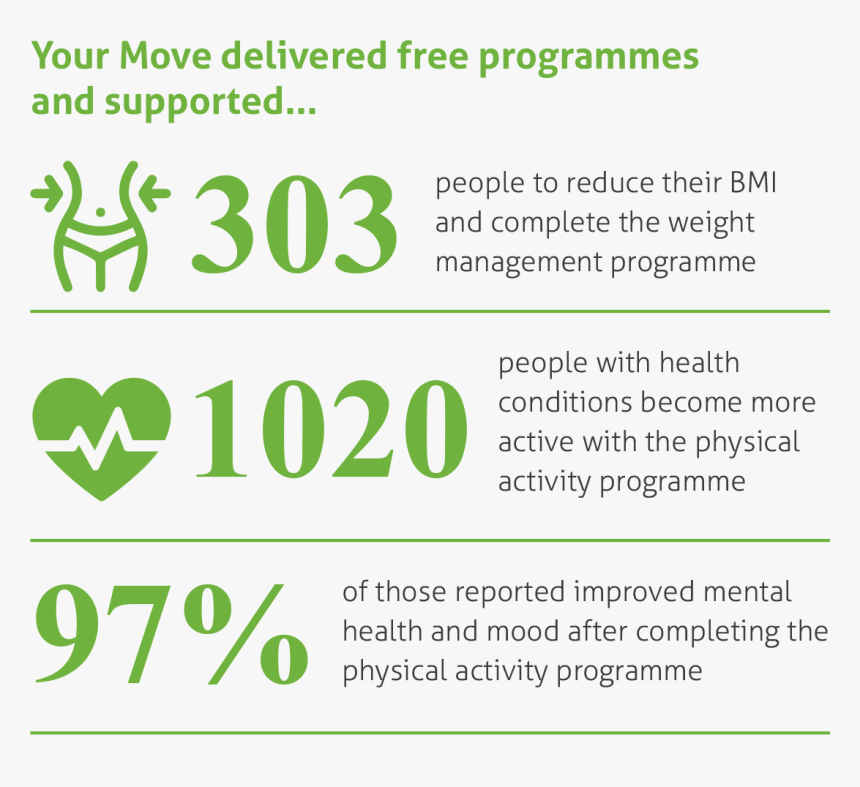 Your Move delivered free programmes and supported...

303 people to reduce their BMI and complete the weight management programme

1020 people with health conditions become more active with the physical activity programme

97% of those reported improved mental health and mood after completing the physical activity programme